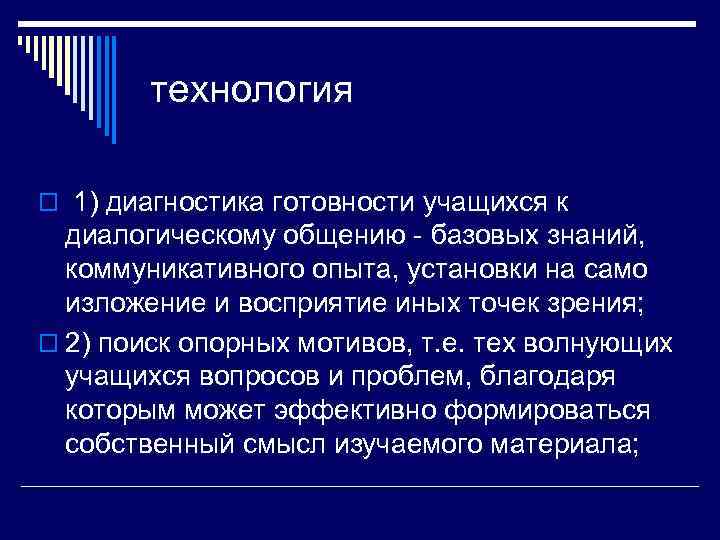 технология

1) диагностика готовности учащихся к диалогическому общению - базовых знаний, коммуникативного опыта, установки на само изложение и восприятие иных точек зрения;

2) поиск опорных мотивов, т.е. тех волнующих учащихся вопросов и проблем, благодаря которым может эффективно формироваться собственный смысл изучаемого материала;